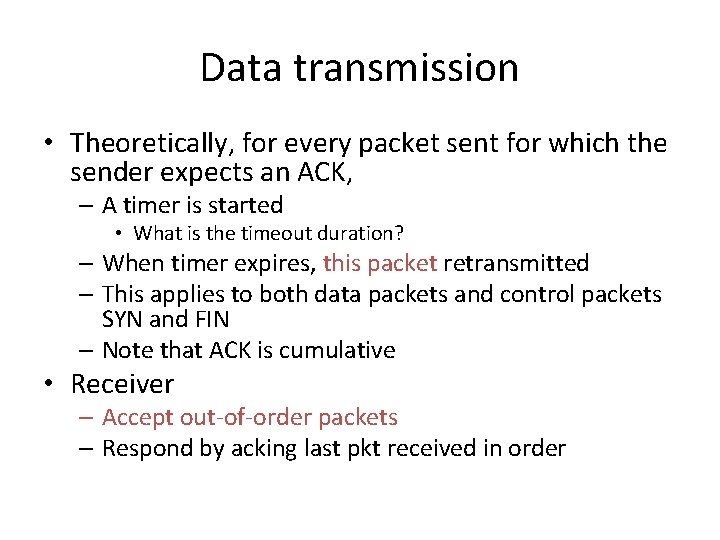 Data transmission

• Theoretically, for every packet sent for which the sender expects an ACK,
  – A timer is started
    • What is the timeout duration?
  – When timer expires, this packet retransmitted
  – This applies to both data packets and control packets SYN and FIN
  – Note that ACK is cumulative
• Receiver
  – Accept out-of-order packets
  – Respond by acking last pkt received in order